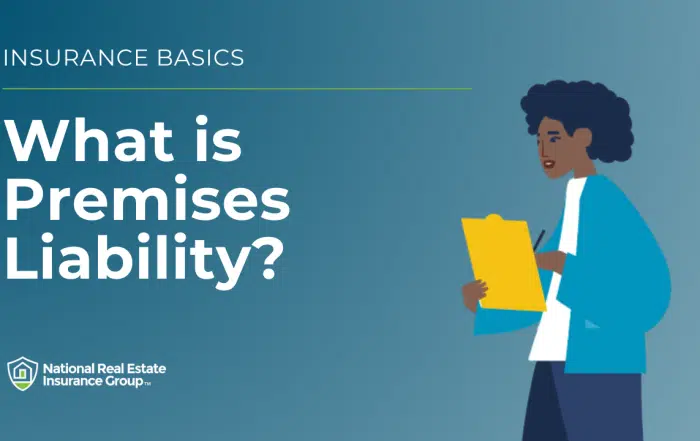 INSURANCE BASICS

What is Premises Liability?

National Real Estate Insurance Group™